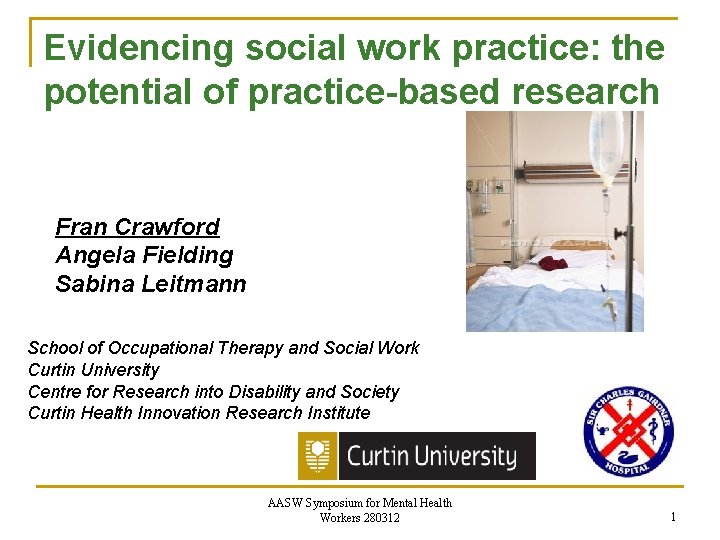 Evidencing social work practice: the potential of practice-based research

Fran Crawford
Angela Fielding
Sabina Leitmann

School of Occupational Therapy and Social Work
Curtin University
Centre for Research into Disability and Society
Curtin Health Innovation Research Institute

Curtin University

SIR CHARLES GAIRDNER HOSPITAL

AASW Symposium for Mental Health Workers 280312

1